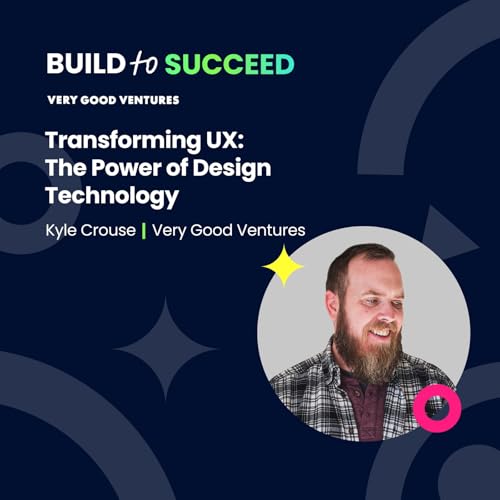 BUILD to SUCCEED

VERY GOOD VENTURES

Transforming UX: The Power of Design Technology

Kyle Crouse | Very Good Ventures